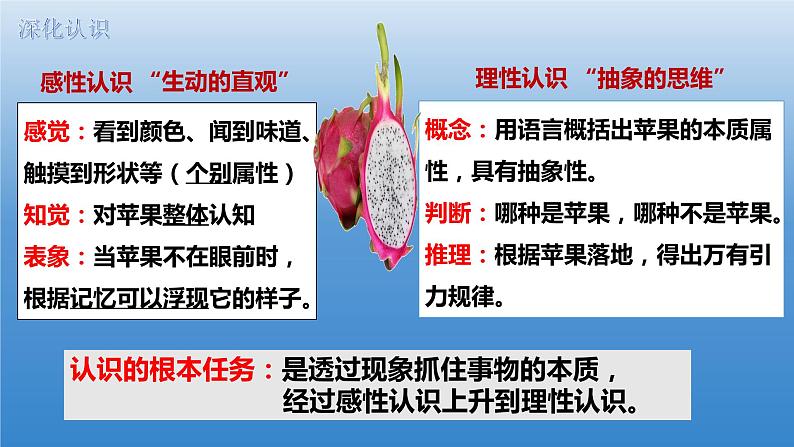 深化认识

感性认识 “生动的直观”

感觉：看到颜色、闻到味道、触摸到形状等（个别属性）
知觉：对苹果整体认知
表象：当苹果不在眼前时，根据记忆可以浮现它的样子。

理性认识 “抽象的思维”

概念：用语言概括出苹果的本质属性，具有抽象性。
判断：哪种是苹果，哪种不是苹果。
推理：根据苹果落地，得出万有引力规律。

认识的根本任务：是透过现象抓住事物的本质，经过感性认识上升到理性认识。